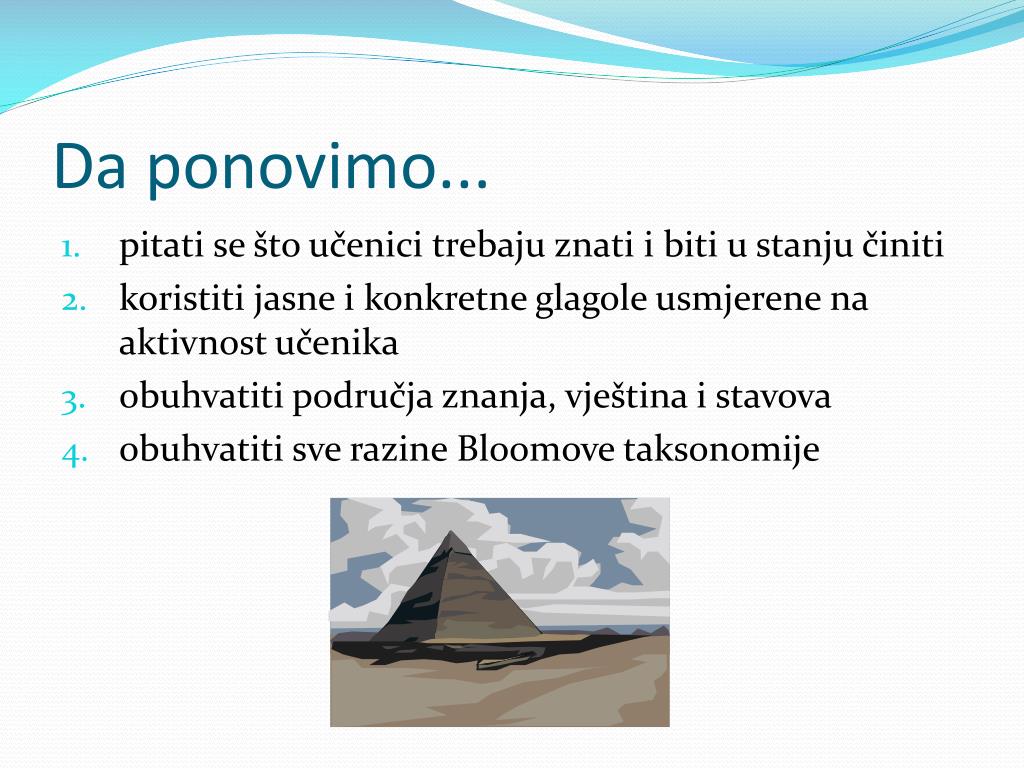 Da ponovimo...

1. pitati se što učenici trebaju znati i biti u stanju činiti
2. koristiti jasne i konkretne glagole usmjerene na aktivnost učenika
3. obuhvatiti područja znanja, vještina i stavova
4. obuhvatiti sve razine Bloomove taksonomije